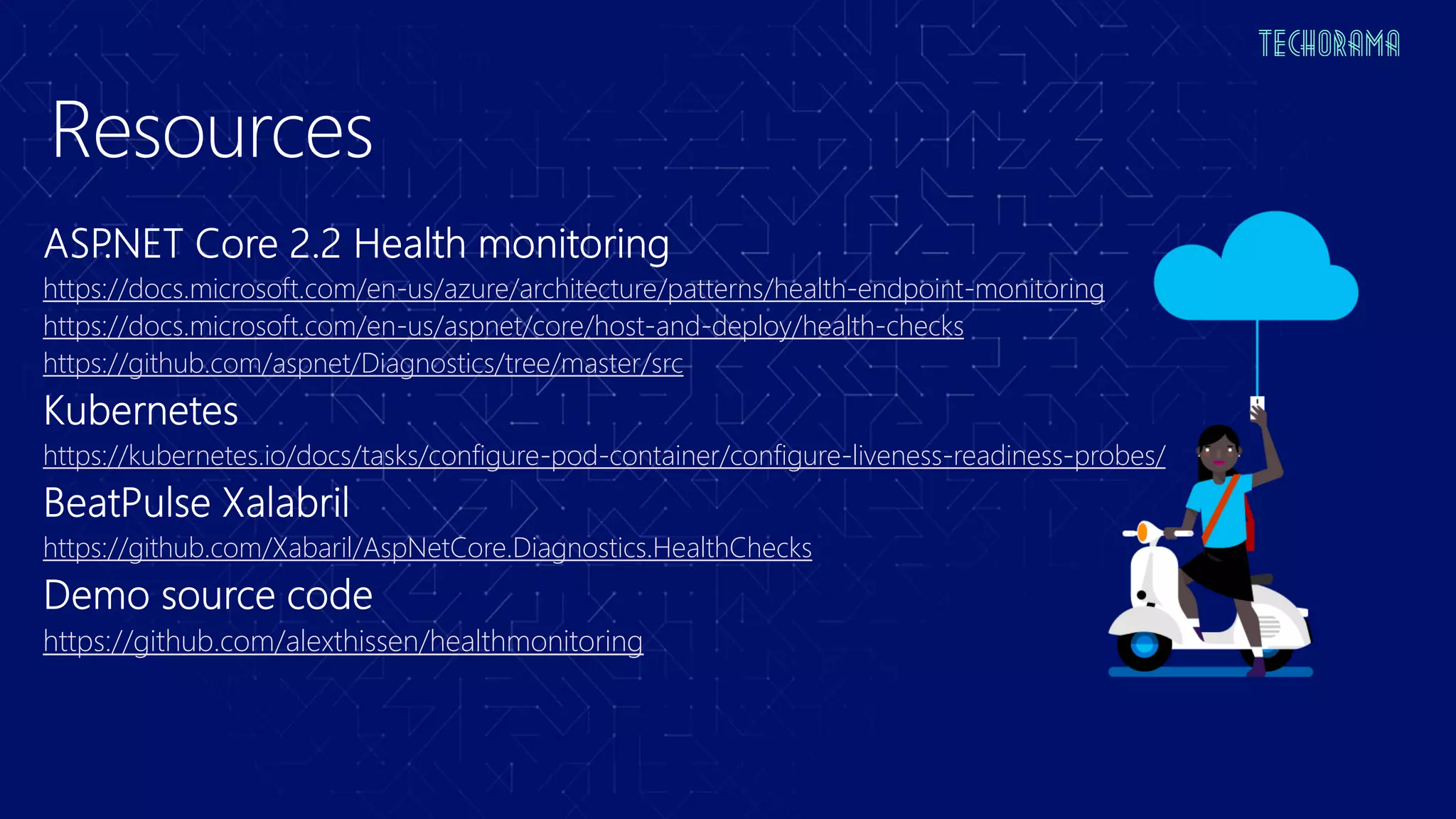 TECHORAMA

Resources

ASP.NET Core 2.2 Health monitoring
https://docs.microsoft.com/en-us/azure/architecture/patterns/health-endpoint-monitoring
https://docs.microsoft.com/en-us/aspnet/core/host-and-deploy/health-checks
https://github.com/aspnet/Diagnostics/tree/master/src

Kubernetes
https://kubernetes.io/docs/tasks/configure-pod-container/configure-liveness-readiness-probes/

BeatPulse Xalabril
https://github.com/Xabaril/AspNetCore.Diagnostics.HealthChecks

Demo source code
https://github.com/alexthissen/healthmonitoring